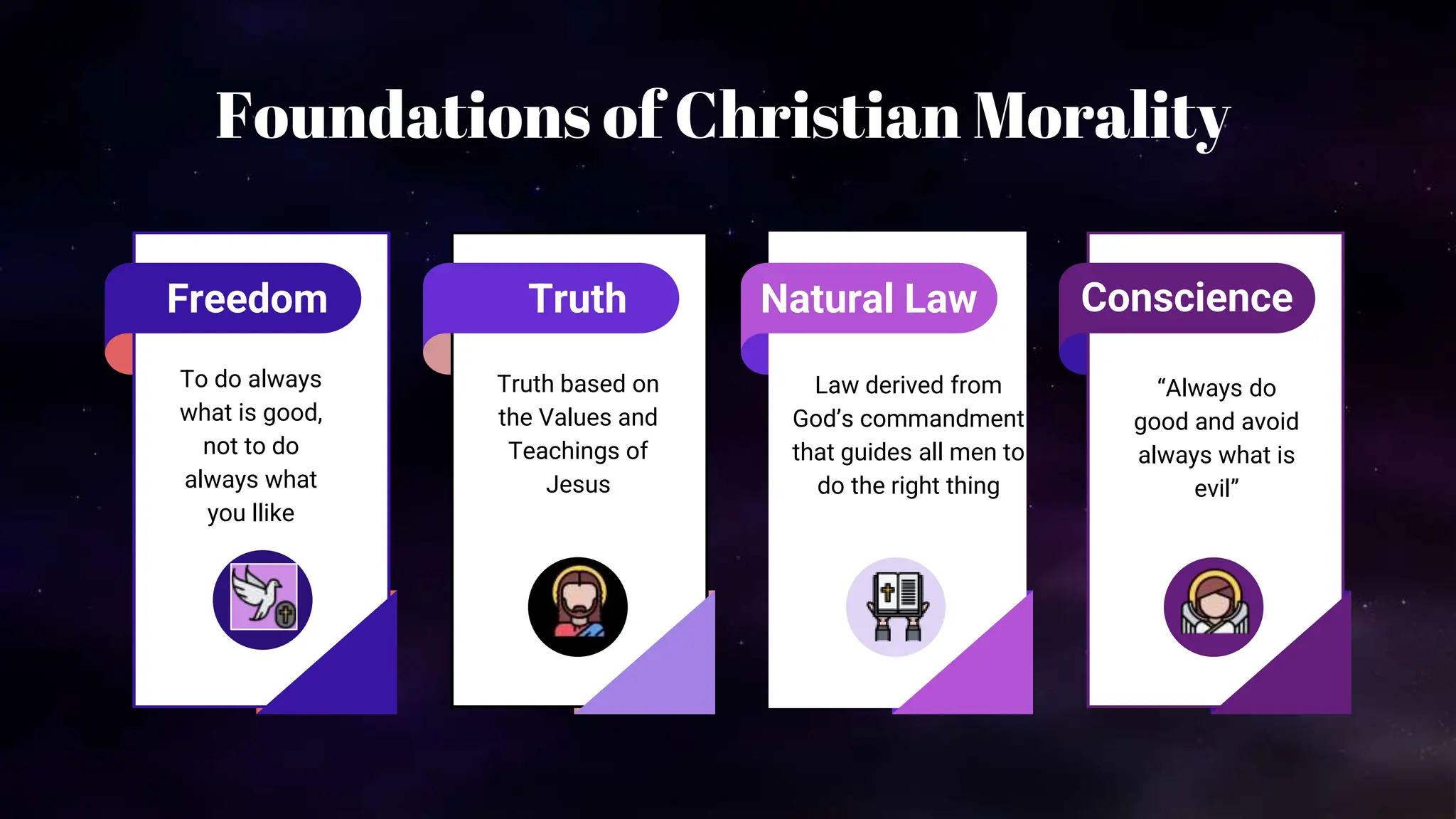 Foundations of Christian Morality

Freedom

To do always what is good, not to do always what you llike

Truth

Truth based on the Values and Teachings of Jesus

Natural Law

Law derived from God's commandment that guides all men to do the right thing

Conscience

"Always do good and avoid always what is evil"